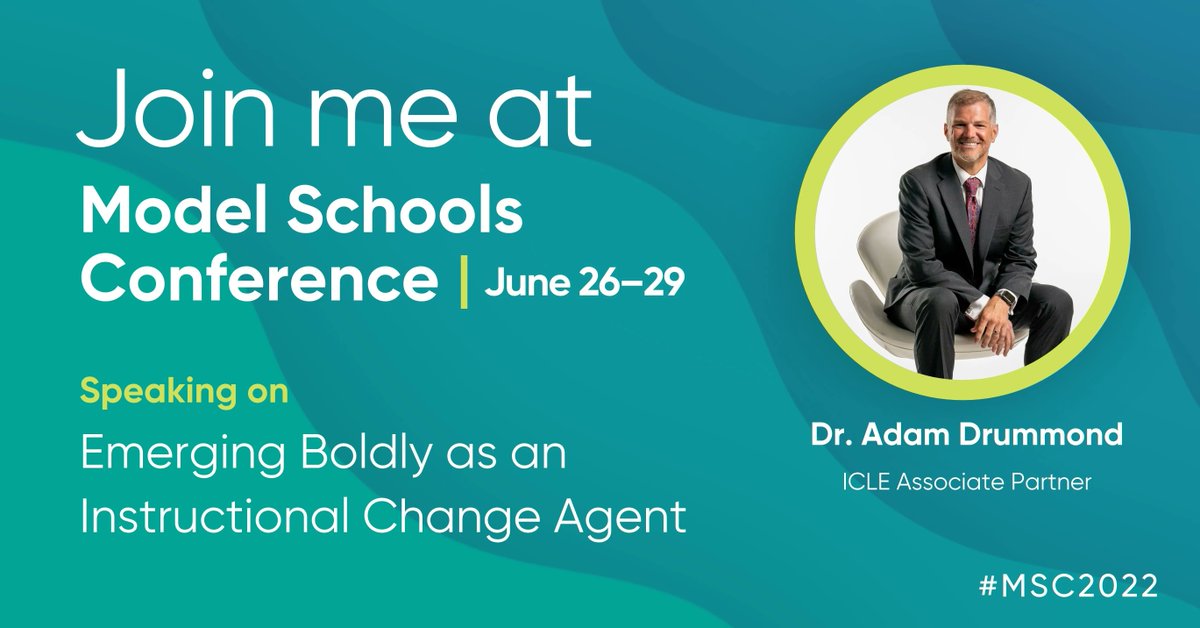 Join me at

Model Schools Conference | June 26–29

Speaking on

Emerging Boldly as an Instructional Change Agent

Dr. Adam Drummond

ICLE Associate Partner

#MSC2022